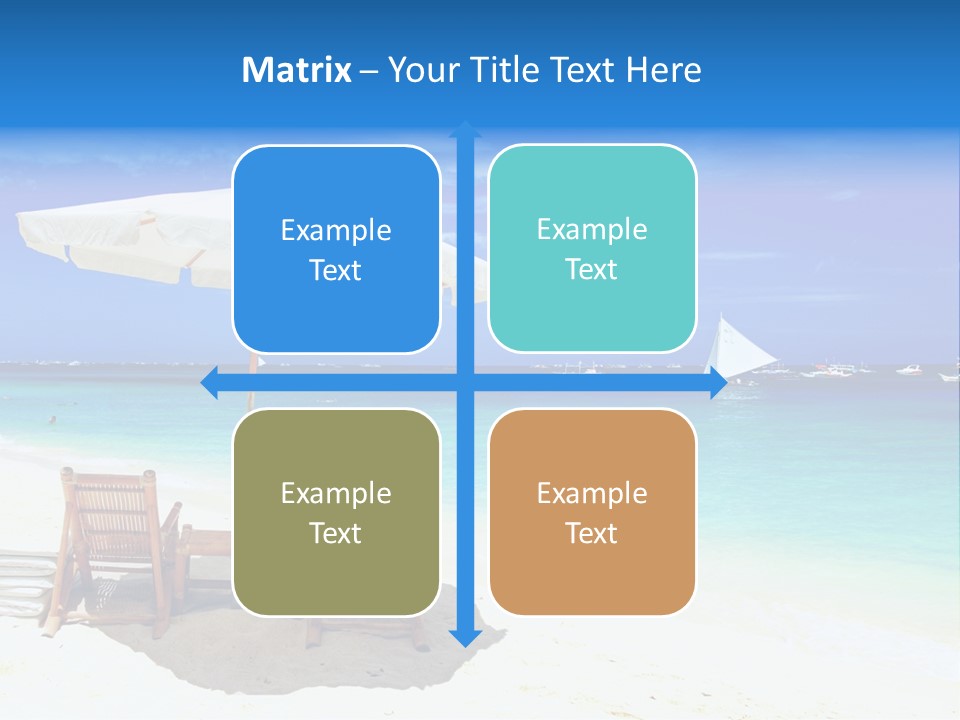 Matrix – Your Title Text Here

Example Text

Example Text

Example Text

Example Text